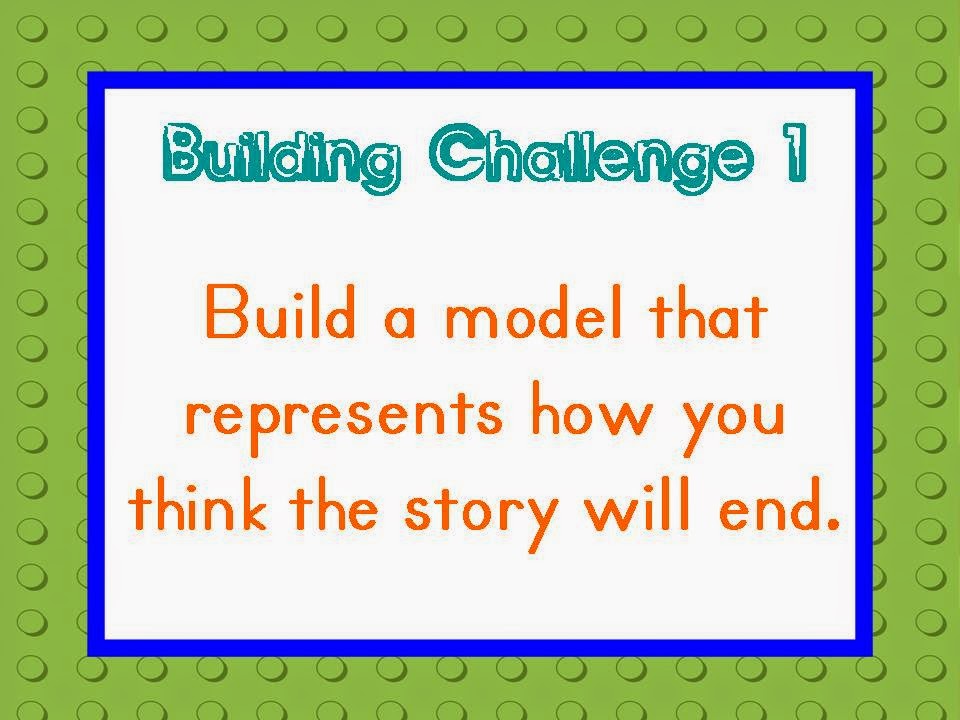 Building Challenge 1

Build a model that represents how you think the story will end.